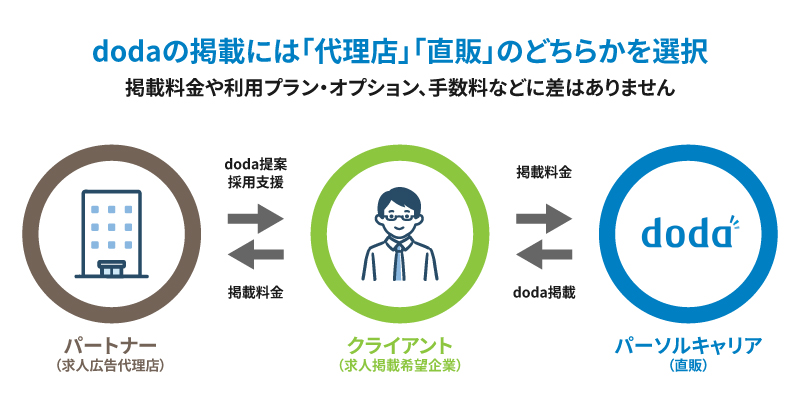 dodaの掲載には「代理店」「直販」のどちらかを選択

掲載料金や利用プラン・オプション、手数料などに差はありません

doda提案
採用支援

掲載料金

掲載料金

doda掲載

doda

パートナー
(求人広告代理店)

クライアント
(求人掲載希望企業)

パーソルキャリア
(直販)